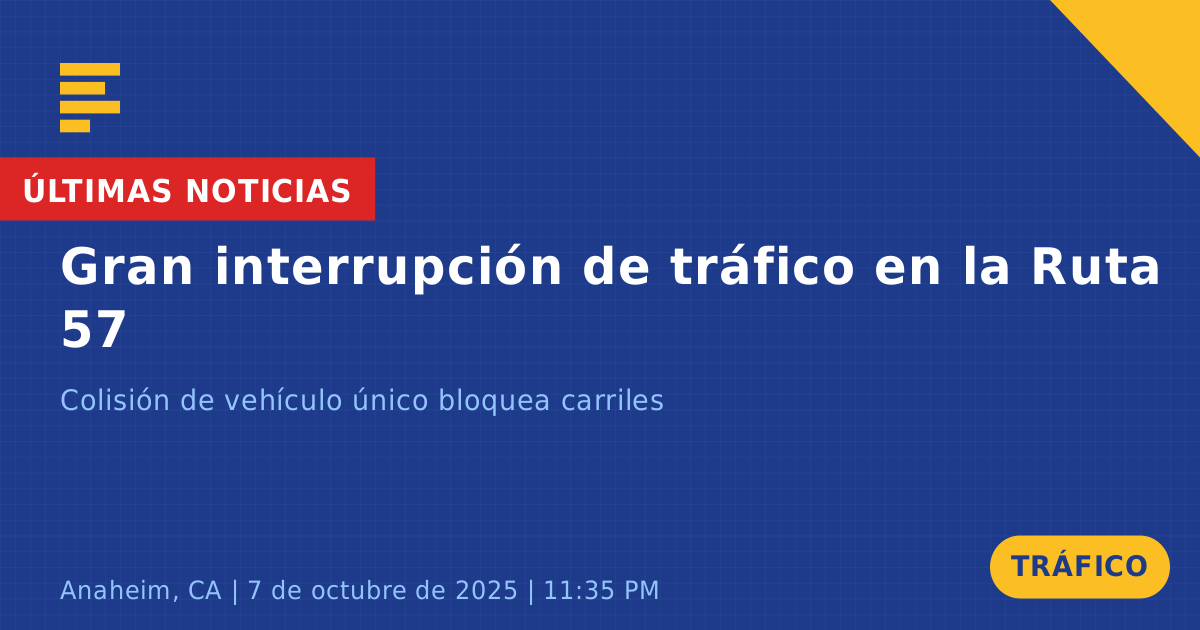 ÚLTIMAS NOTICIAS

Gran interrupción de tráfico en la Ruta 57

Colisión de vehículo único bloquea carriles

Anaheim, CA | 7 de octubre de 2025 | 11:35 PM

TRÁFICO